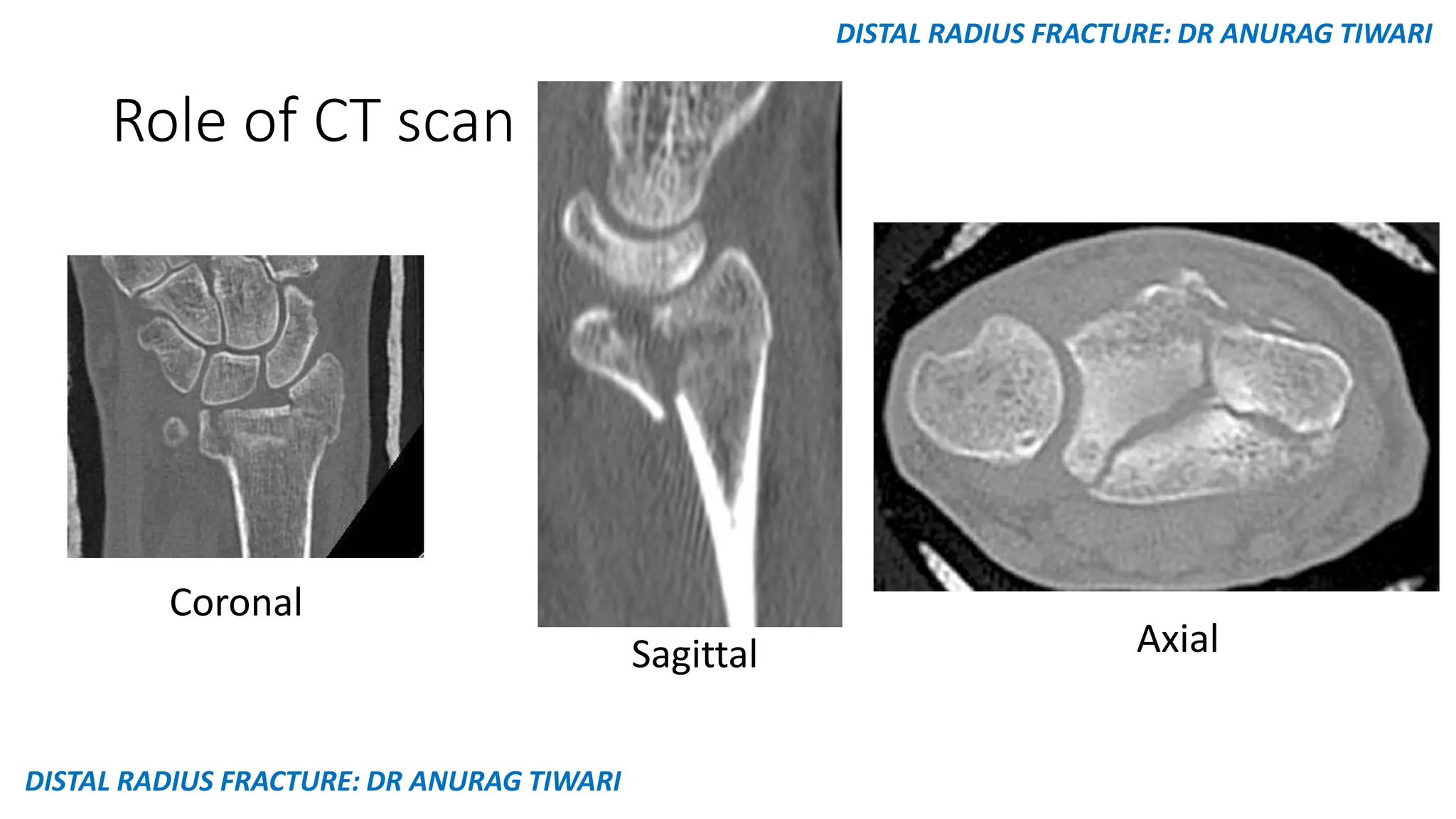 DISTAL RADIUS FRACTURE: DR ANURAG TIWARI

Role of CT scan

Coronal

Sagittal

Axial

DISTAL RADIUS FRACTURE: DR ANURAG TIWARI